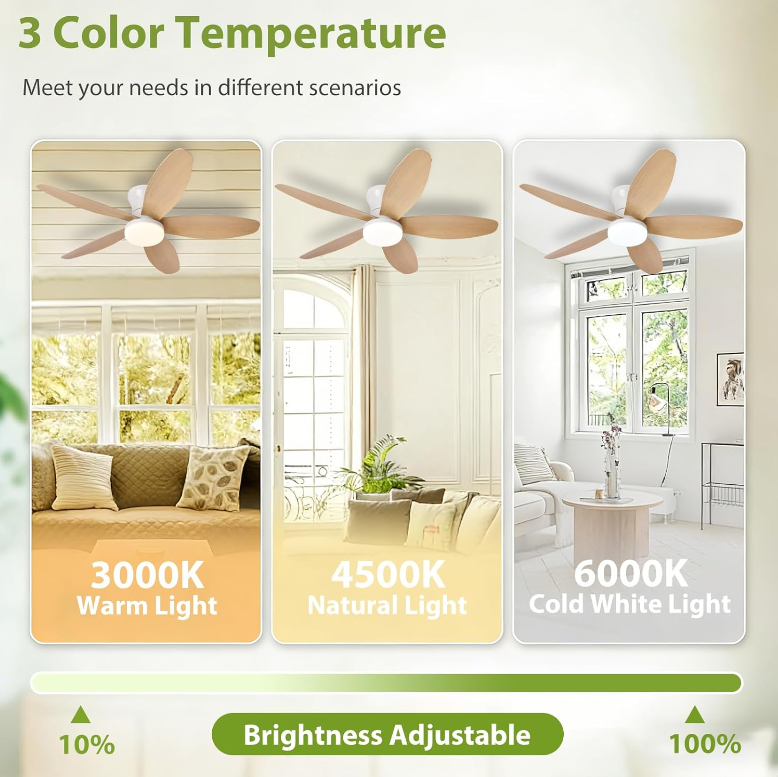 3 Color Temperature

Meet your needs in different scenarios

3000K
Warm Light

4500K
Natural Light

6000K
Cold White Light

10%

Brightness Adjustable

100%